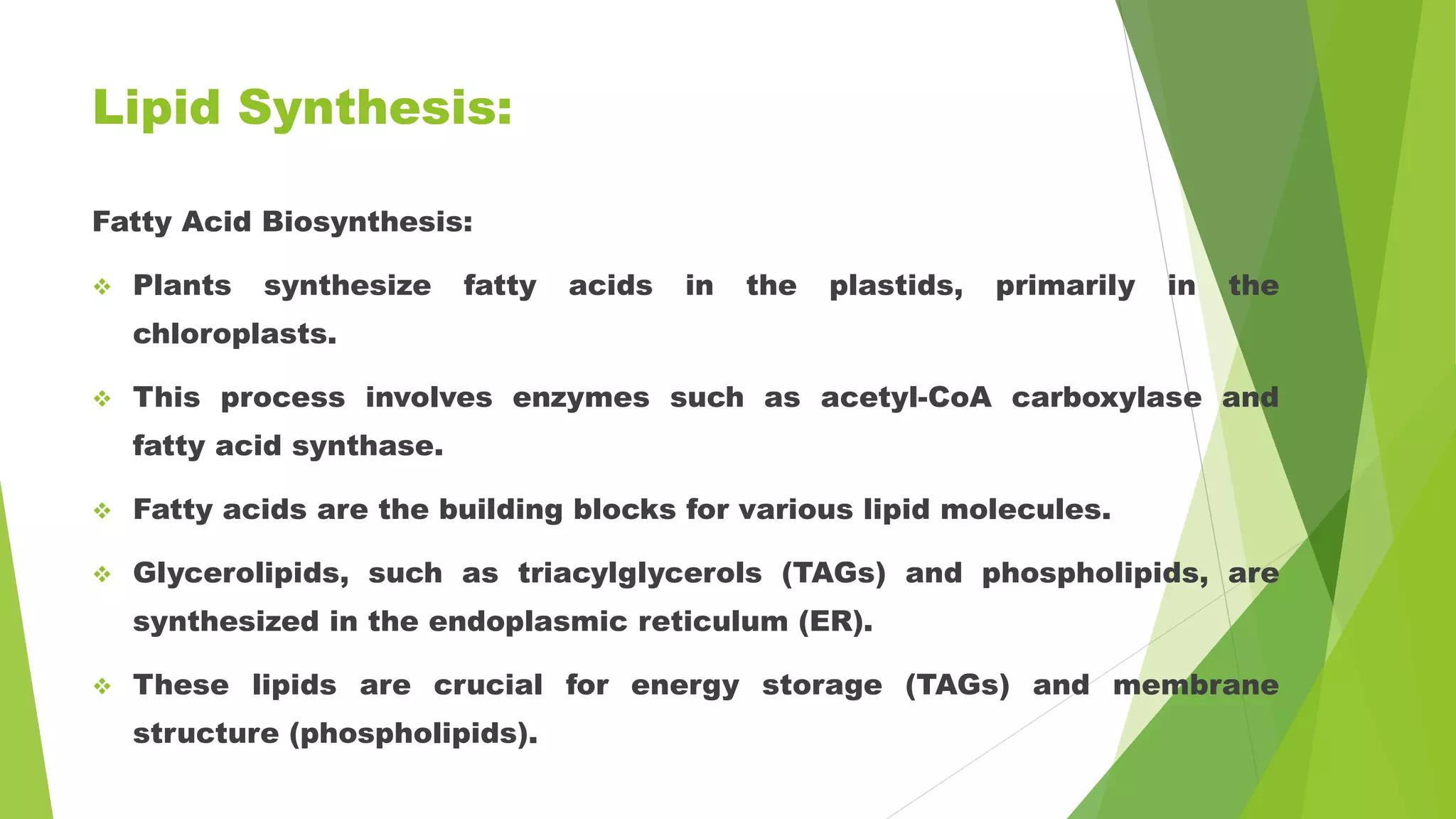 Lipid Synthesis:

Fatty Acid Biosynthesis:

❖ Plants synthesize fatty acids in the plastids, primarily in the chloroplasts.

❖ This process involves enzymes such as acetyl-CoA carboxylase and fatty acid synthase.

❖ Fatty acids are the building blocks for various lipid molecules.

❖ Glycerolipids, such as triacylglycerols (TAGs) and phospholipids, are synthesized in the endoplasmic reticulum (ER).

❖ These lipids are crucial for energy storage (TAGs) and membrane structure (phospholipids).